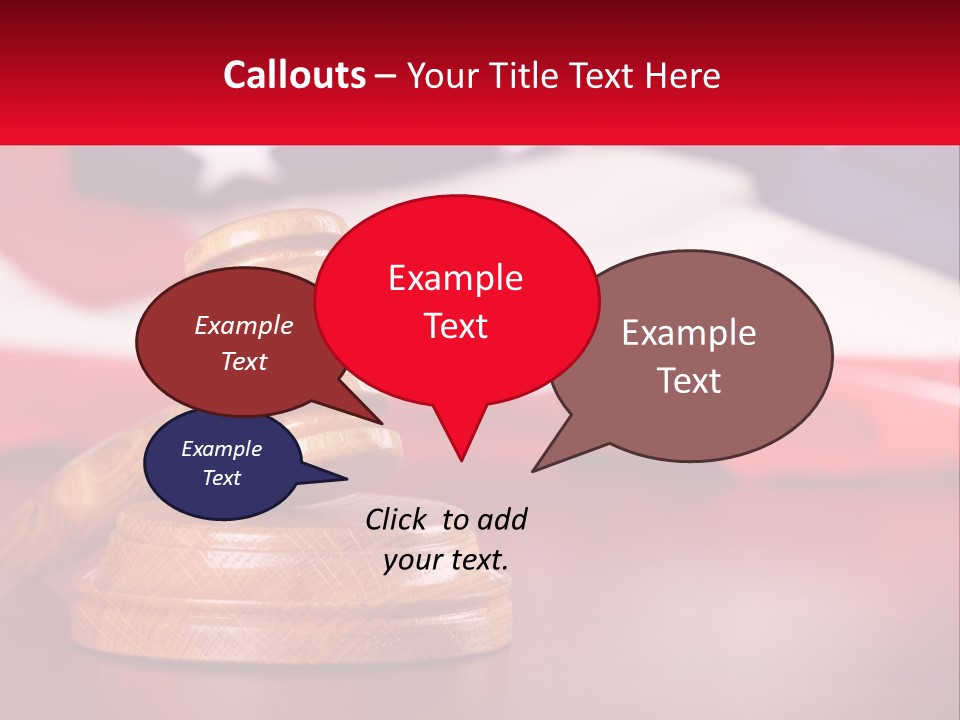 Callouts – Your Title Text Here

Example Text

Example Text

Example Text

Example Text

Click to add your text.